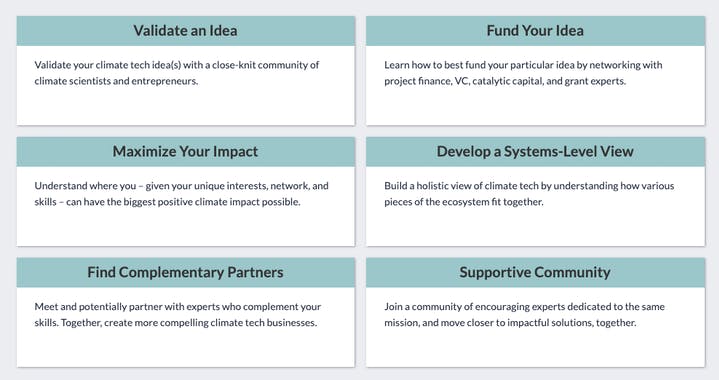 Validate an Idea

Validate your climate tech idea(s) with a close-knit community of climate scientists and entrepreneurs.

Fund Your Idea

Learn how to best fund your particular idea by networking with project finance, VC, catalytic capital, and grant experts.

Maximize Your Impact

Understand where you – given your unique interests, network, and skills – can have the biggest positive climate impact possible.

Develop a Systems-Level View

Build a holistic view of climate tech by understanding how various pieces of the ecosystem fit together.

Find Complementary Partners

Meet and potentially partner with experts who complement your skills. Together, create more compelling climate tech businesses.

Supportive Community

Join a community of encouraging experts dedicated to the same mission, and move closer to impactful solutions, together.